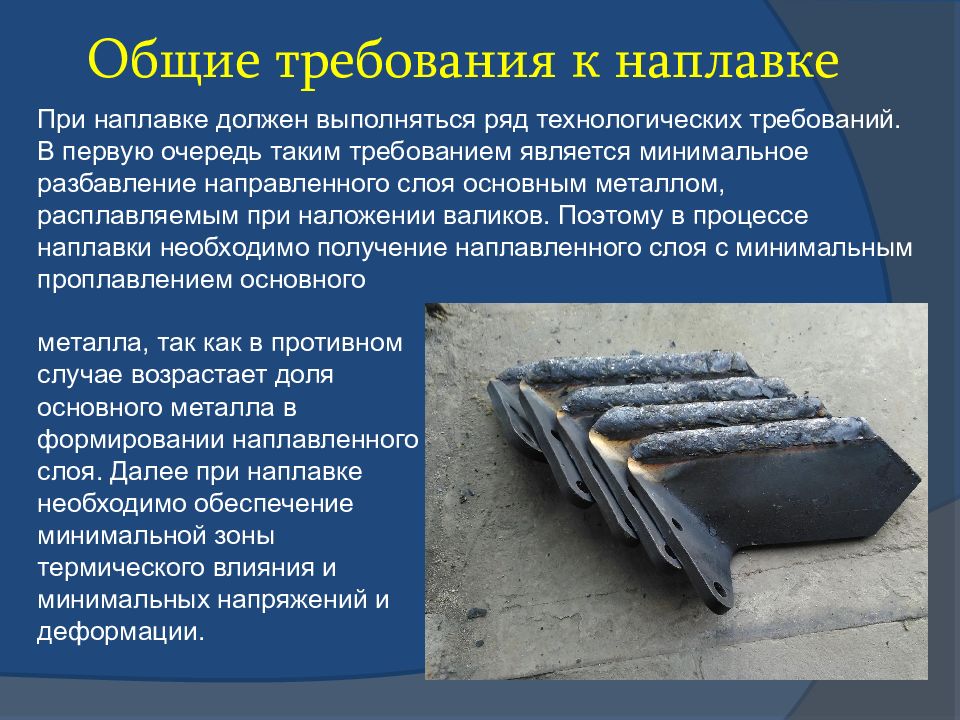 Общие требования к наплавке

При наплавке должен выполняться ряд технологических требований. В первую очередь таким требованием является минимальное разбавление направленного слоя основным металлом, расплавляемым при наложении валиков. Поэтому в процессе наплавки необходимо получение наплавленного слоя с минимальным проплавлением основного

металла, так как в противном случае возрастает доля основного металла в формировании наплавленного слоя. Далее при наплавке необходимо обеспечение минимальной зоны термического влияния и минимальных напряжений и деформации.